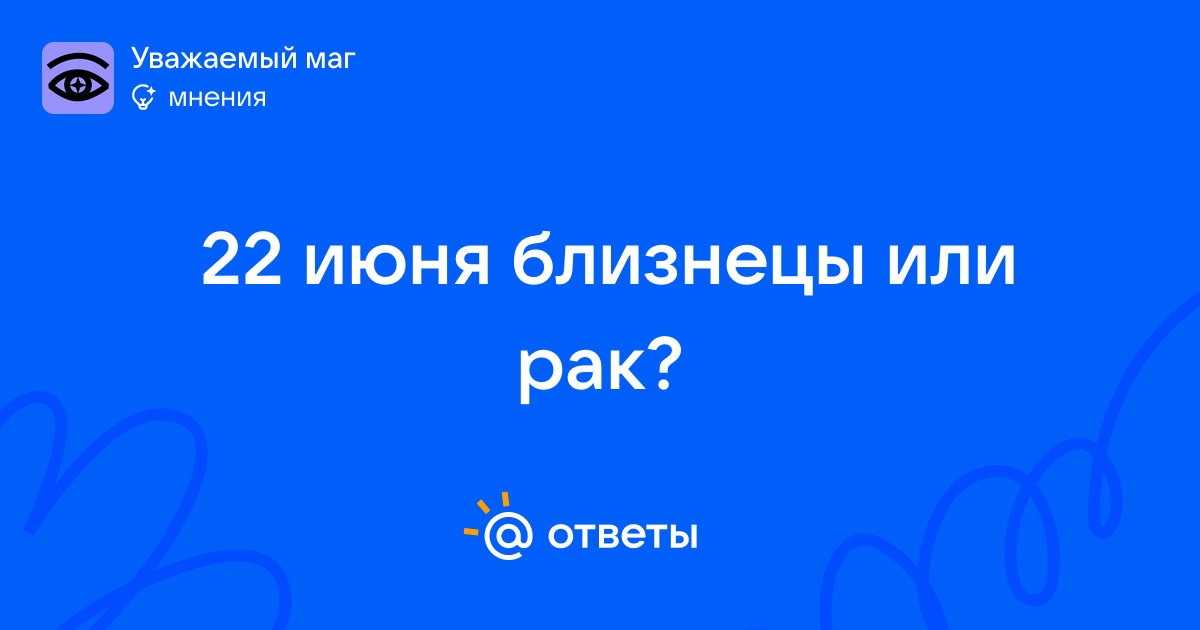 Уважаемый маг
мнения

22 июня близнецы или рак?

@ ответы